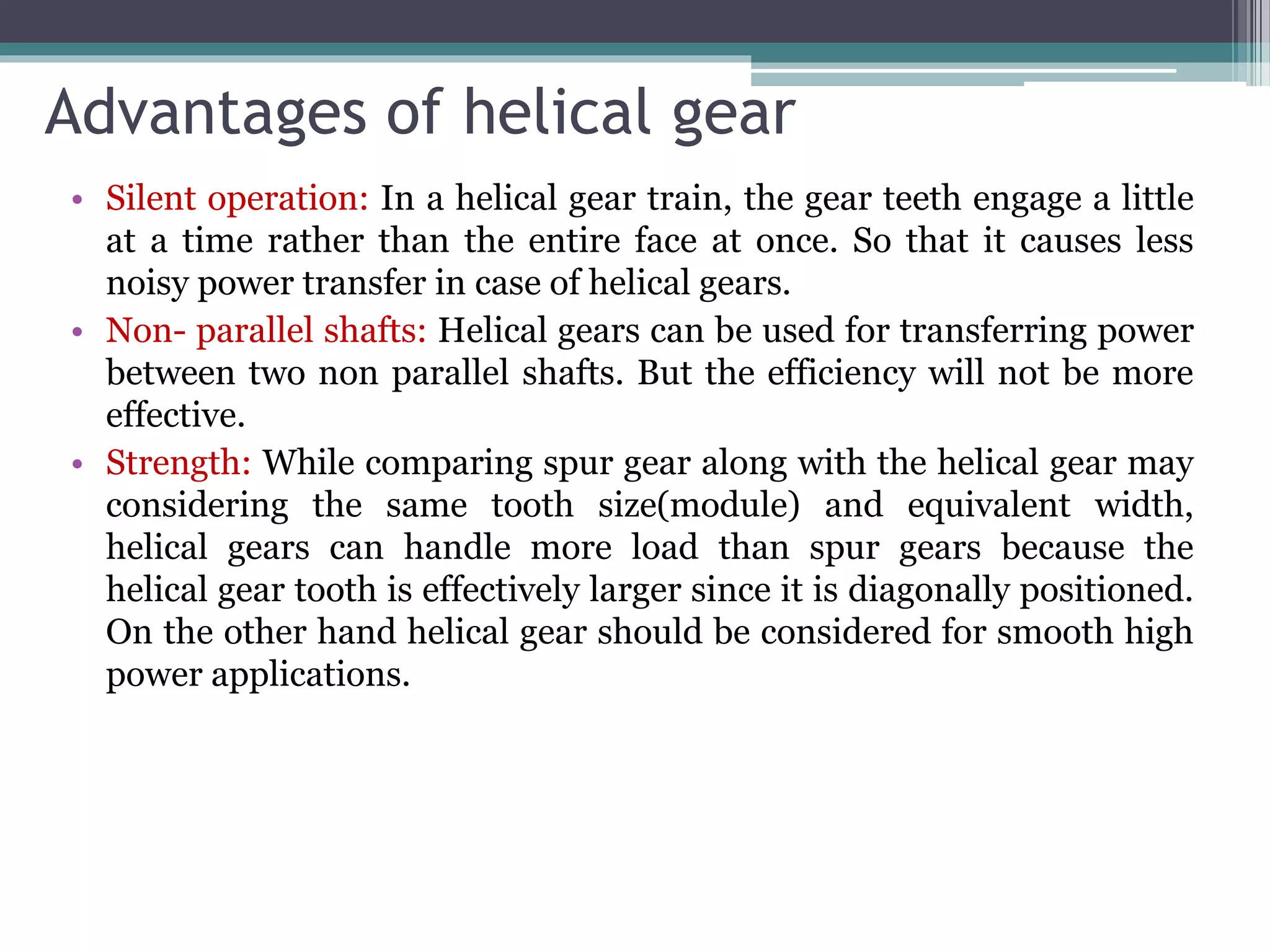 Advantages of helical gear

• Silent operation: In a helical gear train, the gear teeth engage a little at a time rather than the entire face at once. So that it causes less noisy power transfer in case of helical gears.
• Non- parallel shafts: Helical gears can be used for transferring power between two non parallel shafts. But the efficiency will not be more effective.
• Strength: While comparing spur gear along with the helical gear may considering the same tooth size(module) and equivalent width, helical gears can handle more load than spur gears because the helical gear tooth is effectively larger since it is diagonally positioned. On the other hand helical gear should be considered for smooth high power applications.